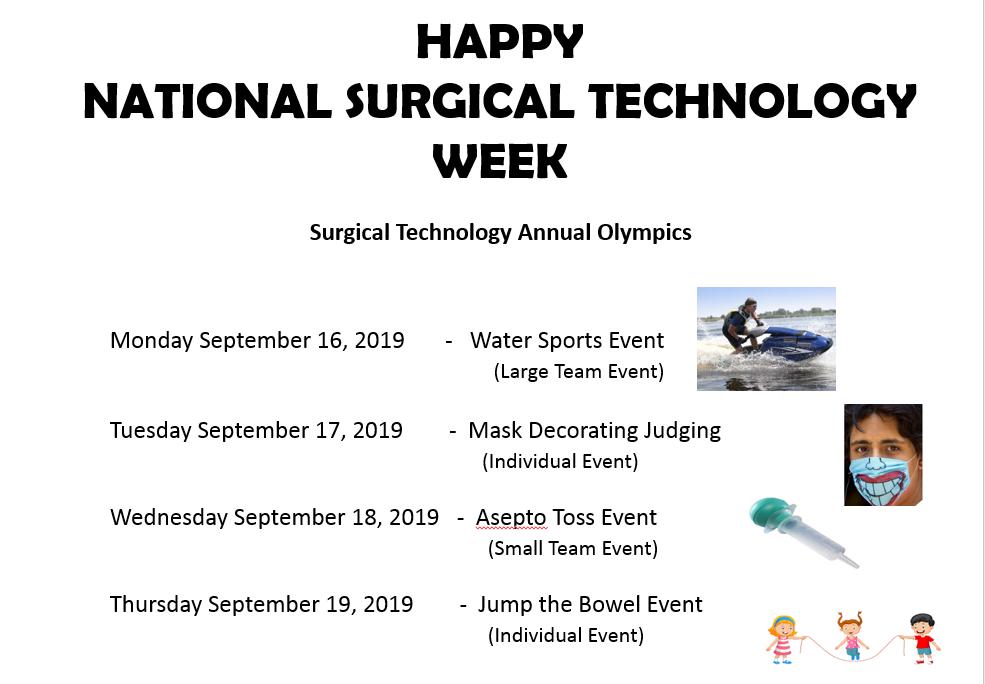 HAPPY
NATIONAL SURGICAL TECHNOLOGY
WEEK

Surgical Technology Annual Olympics

Monday September 16, 2019 - Water Sports Event
(Large Team Event)

Tuesday September 17, 2019 - Mask Decorating Judging
(Individual Event)

Wednesday September 18, 2019 - Asepto Toss Event
(Small Team Event)

Thursday September 19, 2019 - Jump the Bowel Event
(Individual Event)